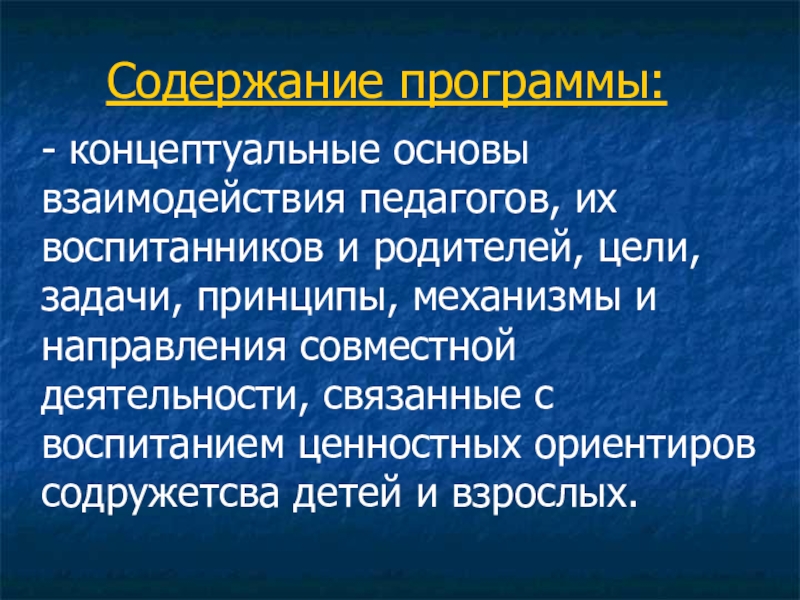 Содержание программы:

- концептуальные основы взаимодействия педагогов, их воспитанников и родителей, цели, задачи, принципы, механизмы и направления совместной деятельности, связанные с воспитанием ценностных ориентиров содружетсва детей и взрослых.